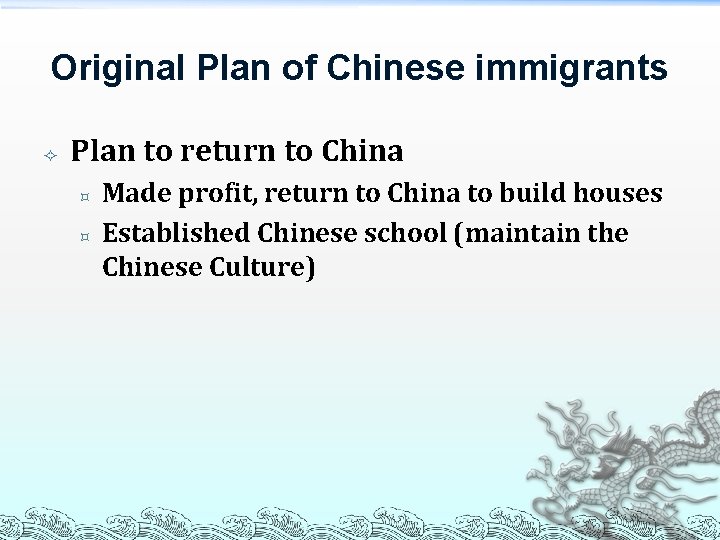 Original Plan of Chinese immigrants

Plan to return to China

Made profit, return to China to build houses

Established Chinese school (maintain the Chinese Culture)